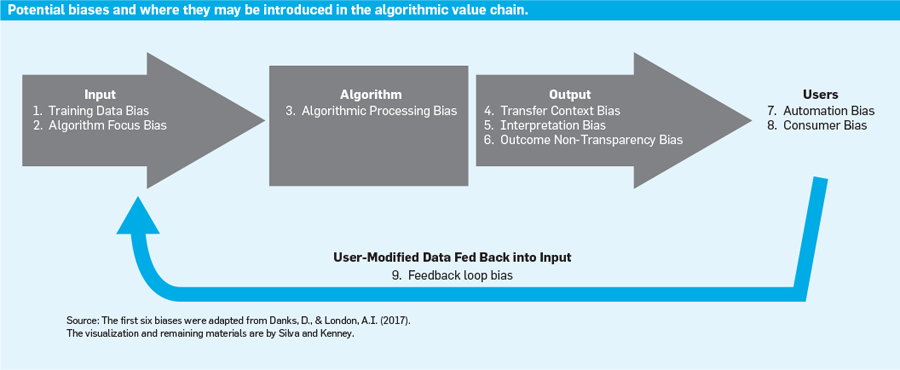 Potential biases and where they may be introduced in the algorithmic value chain.

Input
1. Training Data Bias
2. Algorithm Focus Bias

Algorithm
3. Algorithmic Processing Bias

Output
4. Transfer Context Bias
5. Interpretation Bias
6. Outcome Non-Transparency Bias

Users
7. Automation Bias
8. Consumer Bias

User-Modified Data Fed Back into Input
9. Feedback loop bias

Source: The first six biases were adapted from Danks, D., & London, A.I. (2017).
The visualization and remaining materials are by Silva and Kenney.